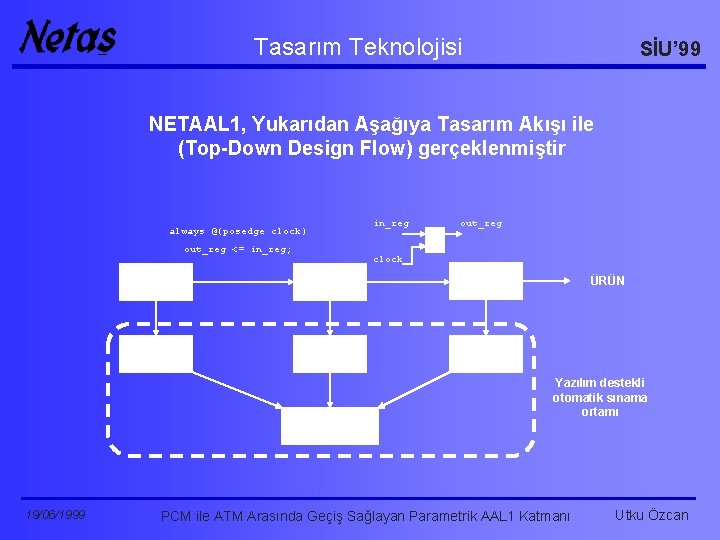 Netaş

Tasarım Teknolojisi

SİU'99

NETAAL1, Yukarıdan Aşağıya Tasarım Akışı ile (Top-Down Design Flow) gerçeklenmiştir

always @(posedge clock)
out_reg <= in_reg;

in_reg

out_reg

clock

ÜRÜN

Yazılım destekli otomatik sınama ortamı

19/06/1999

PCM ile ATM Arasında Geçiş Sağlayan Parametrik AAL1 Katmanı

Utku Özcan